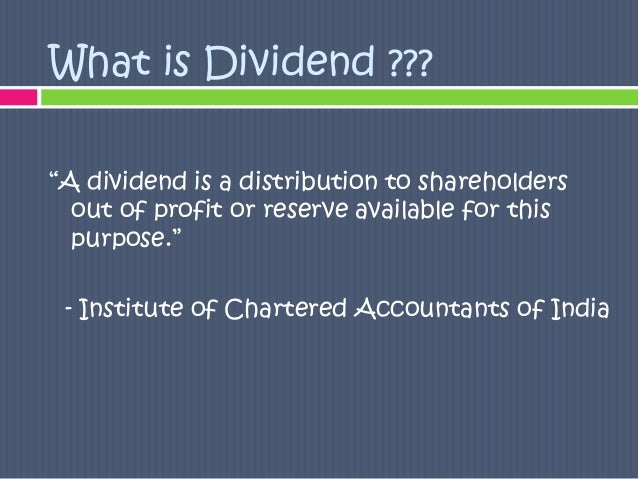 What is Dividend ???

“A dividend is a distribution to shareholders out of profit or reserve available for this purpose.”

- Institute of Chartered Accountants of India